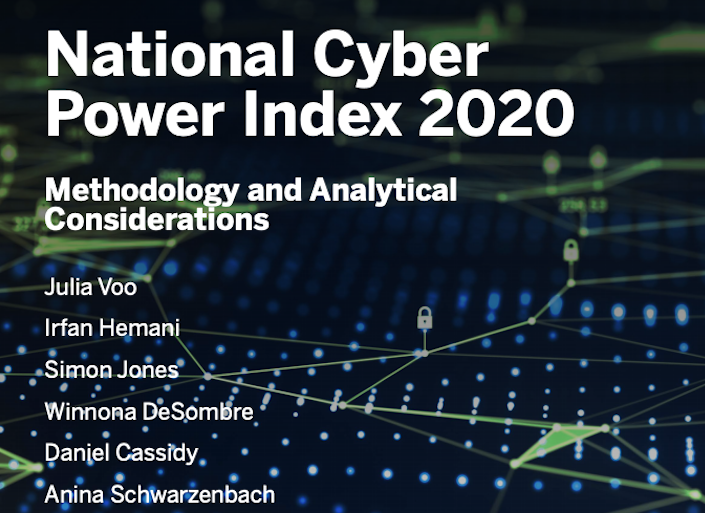 National Cyber Power Index 2020

Methodology and Analytical Considerations

Julia Voo

Irfan Hemani

Simon Jones

Winnona DeSombre

Daniel Cassidy

Anina Schwarzenbach